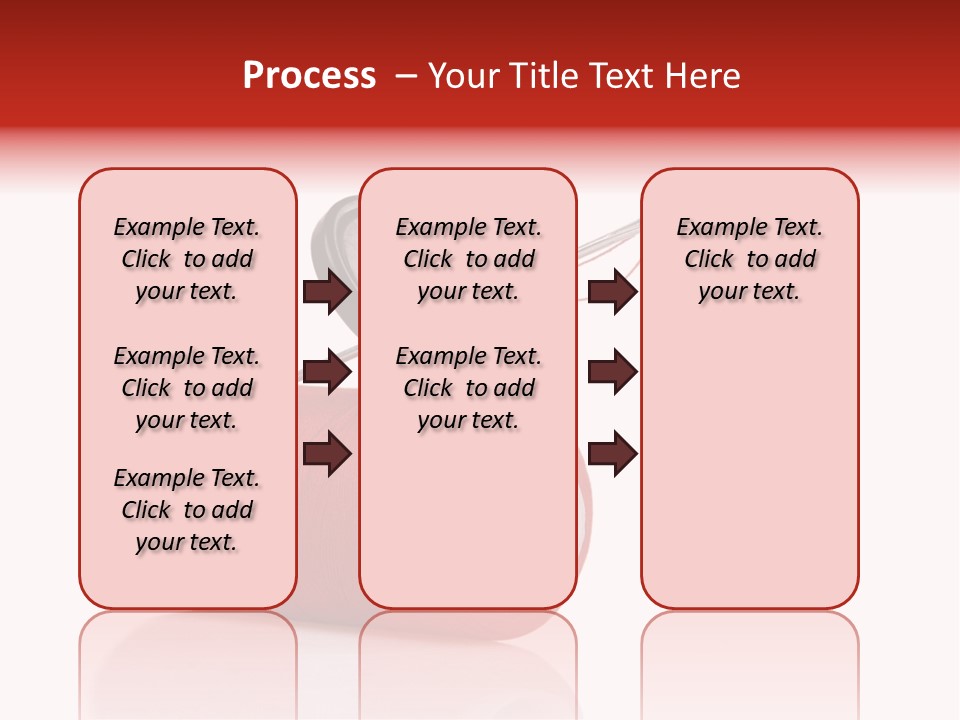 Process – Your Title Text Here

Example Text. Click to add your text.

Example Text. Click to add your text.

Example Text. Click to add your text.

Example Text. Click to add your text.

Example Text. Click to add your text.

Example Text. Click to add your text.